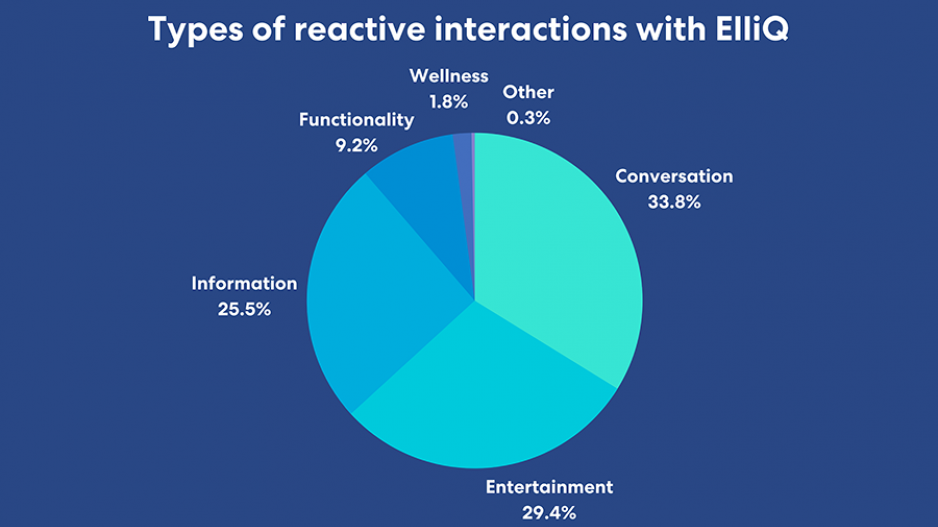 Types of reactive interactions with ElliQ

Wellness
1.8%

Other
0.3%

Functionality
9.2%

Conversation
33.8%

Information
25.5%

Entertainment
29.4%